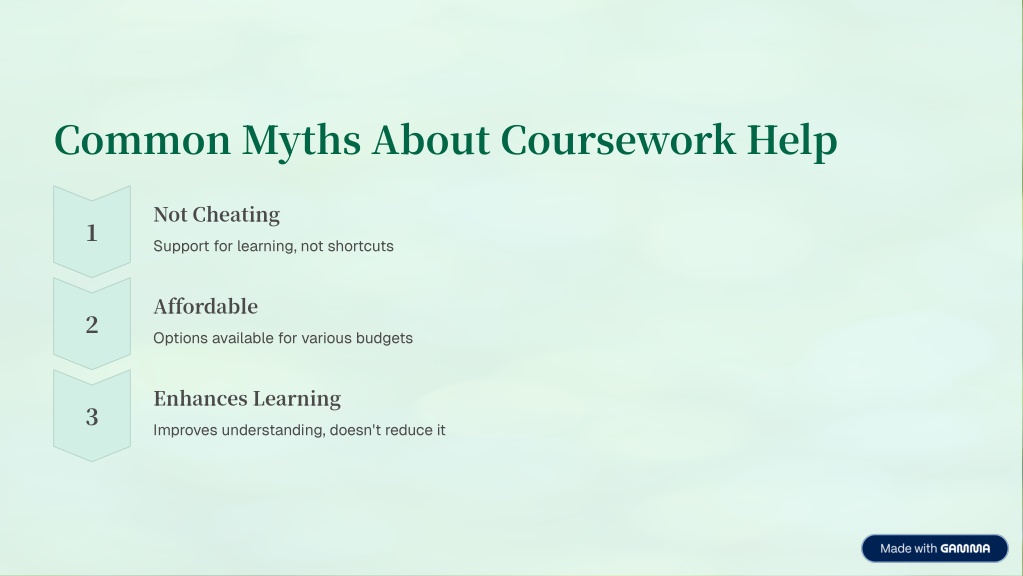 Common Myths About Coursework Help

1

Not Cheating

Support for learning, not shortcuts

2

Affordable

Options available for various budgets

3

Enhances Learning

Improves understanding, doesn't reduce it

Made with GAMMA